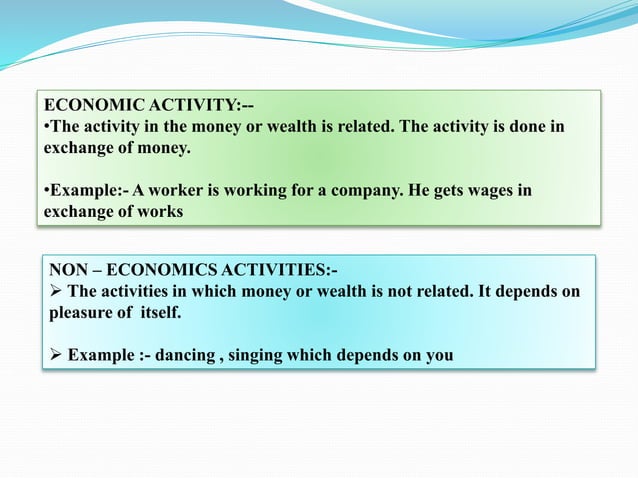 ECONOMIC ACTIVITY:--
•The activity in the money or wealth is related. The activity is done in exchange of money.

•Example:- A worker is working for a company. He gets wages in exchange of works

NON – ECONOMICS ACTIVITIES:-
➢ The activities in which money or wealth is not related. It depends on pleasure of itself.

➢ Example :- dancing , singing which depends on you